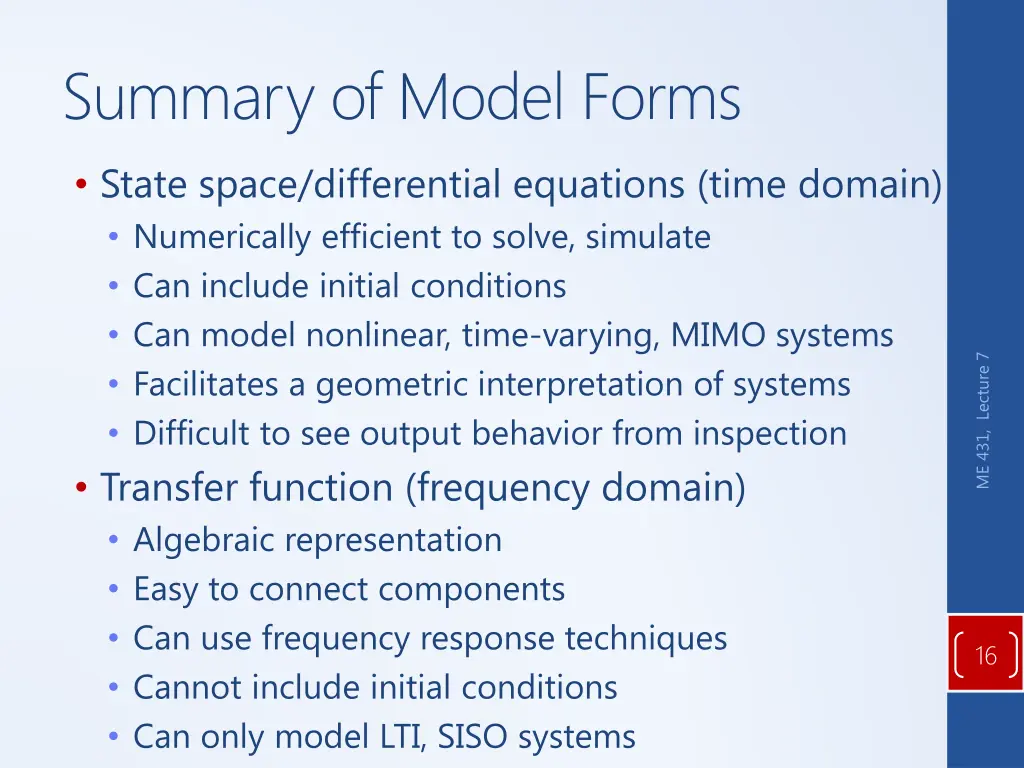 Summary of Model Forms

• State space/differential equations (time domain)
  • Numerically efficient to solve, simulate
  • Can include initial conditions
  • Can model nonlinear, time-varying, MIMO systems
  • Facilitates a geometric interpretation of systems
  • Difficult to see output behavior from inspection
• Transfer function (frequency domain)
  • Algebraic representation
  • Easy to connect components
  • Can use frequency response techniques
  • Cannot include initial conditions
  • Can only model LTI, SISO systems

ME 431, Lecture 7

16